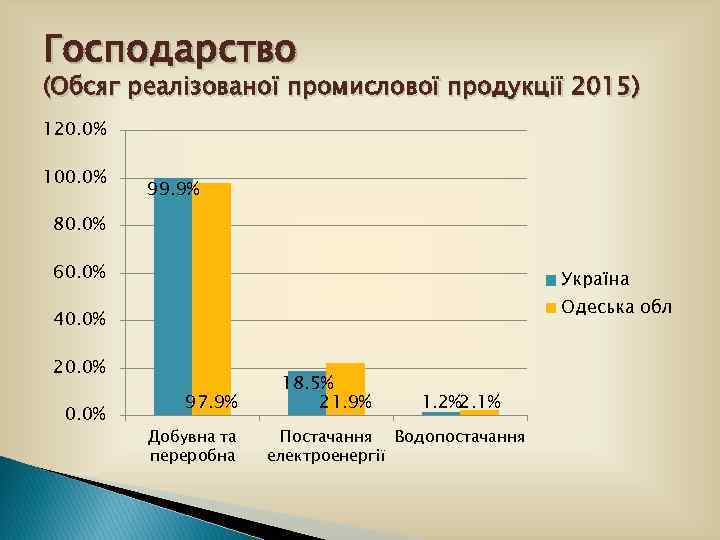 Господарство
(Обсяг реалізованої промислової продукції 2015)

120.0%
100.0%
80.0%
60.0%
40.0%
20.0%
0.0%

99.9%
97.9%
18.5%
21.9%
1.2%
2.1%

Добувна та переробна
Постачання електроенергії
Водопостачання

Україна
Одеська обл